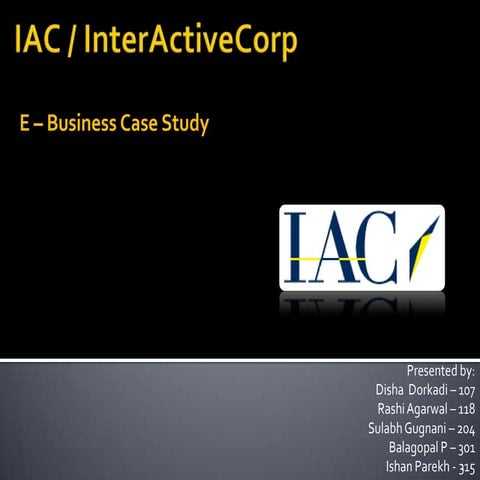 IAC / InterActiveCorp

E – Business Case Study

IAC

Presented by:
Disha Dorkadi – 107
Rashi Agarwal – 118
Sulabh Gugnani – 204
Balagopal P – 301
Ishan Parekh - 315